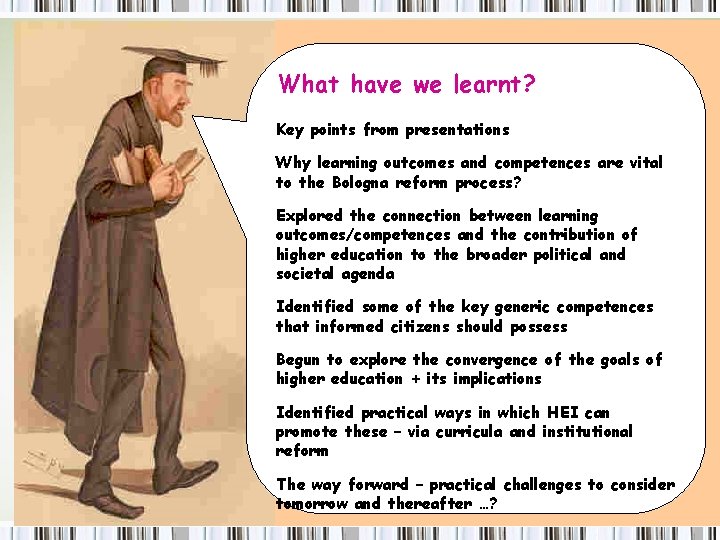 What have we learnt?

Key points from presentations

Why learning outcomes and competences are vital to the Bologna reform process?

Explored the connection between learning outcomes/competences and the contribution of higher education to the broader political and societal agenda

Identified some of the key generic competences that informed citizens should possess

Begun to explore the convergence of the goals of higher education + its implications

Identified practical ways in which HEI can promote these – via curricula and institutional reform

The way forward – practical challenges to consider tomorrow and thereafter …?